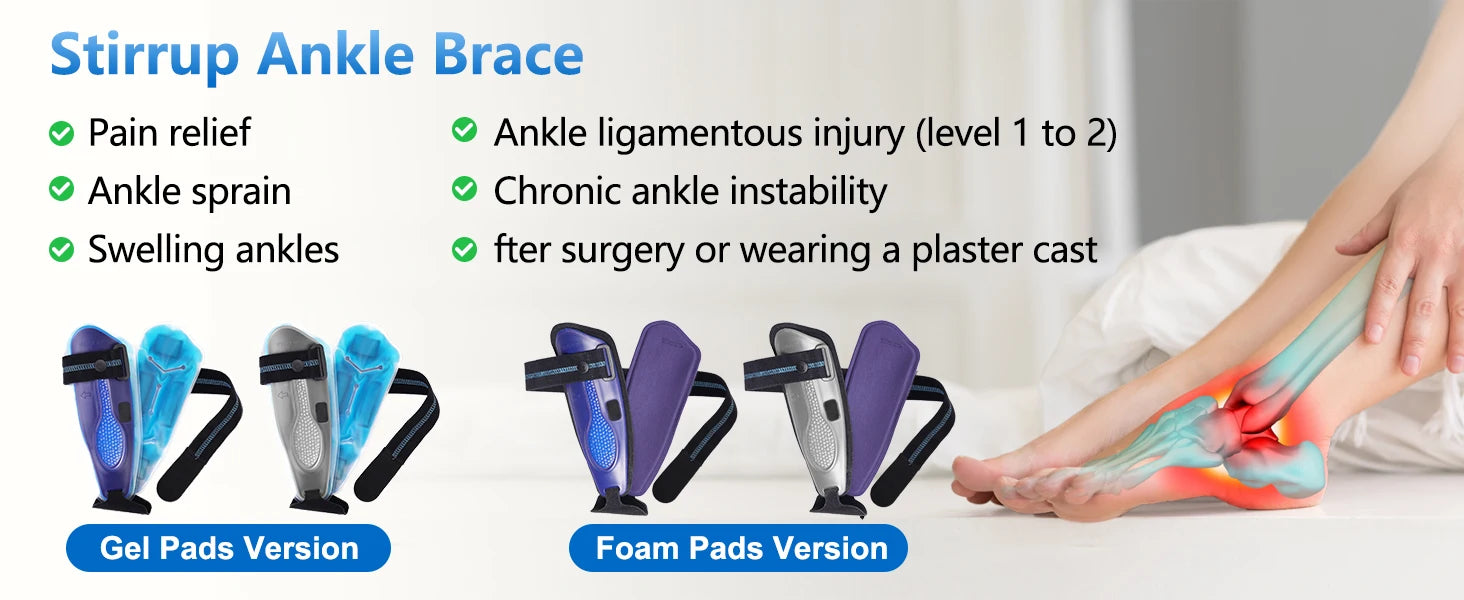 Stirrup Ankle Brace

Pain relief

Ankle sprain

Swelling ankles

Ankle ligamentous injury (level 1 to 2)

Chronic ankle instability

fter surgery or wearing a plaster cast

Gel Pads Version

Foam Pads Version